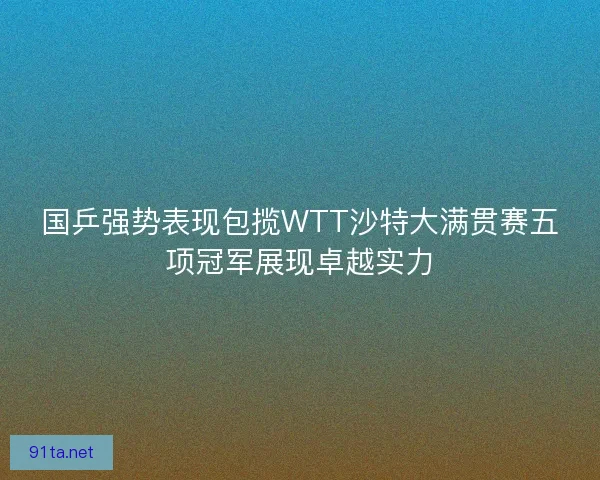 国乒强势表现包揽WTT沙特大满贯赛五项冠军展现卓越实力

91ta.net